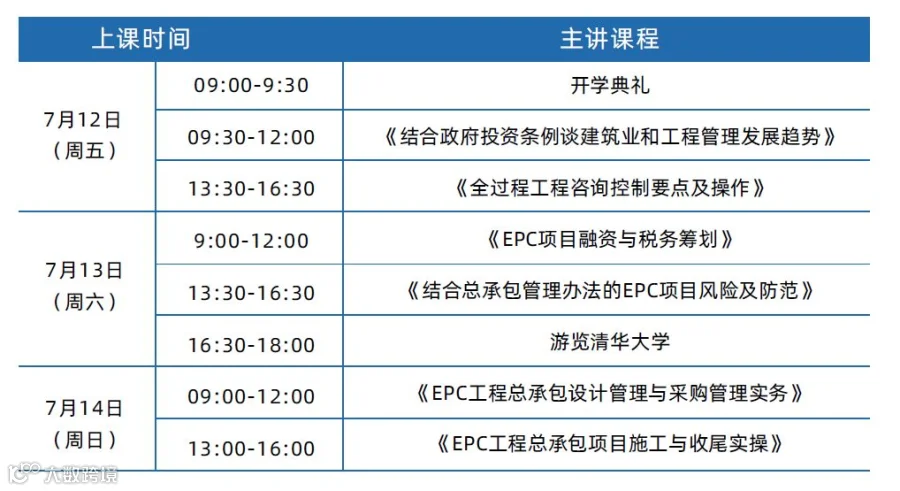 | 上课时间 | | 主讲课程 |
|---|---|---|
| 7月12日（周五） | 09:00-9:30 | 开学典礼 |
| | 09:30-12:00 | 《结合政府投资条例谈建筑业和工程管理发展趋势》 |
| | 13:30-16:30 | 《全过程工程咨询控制要点及操作》 |
| 7月13日（周六） | 9:00-12:00 | 《EPC项目融资与税务筹划》 |
| | 13:30-16:30 | 《结合总承包管理办法的EPC项目风险及防范》 |
| | 16:30-18:00 | 游览清华大学 |
| 7月14日（周日） | 09:00-12:00 | 《EPC工程总承包设计管理与采购管理实务》 |
| | 13:00-16:00 | 《EPC工程总承包项目施工与收尾实操》 |

大数跨境